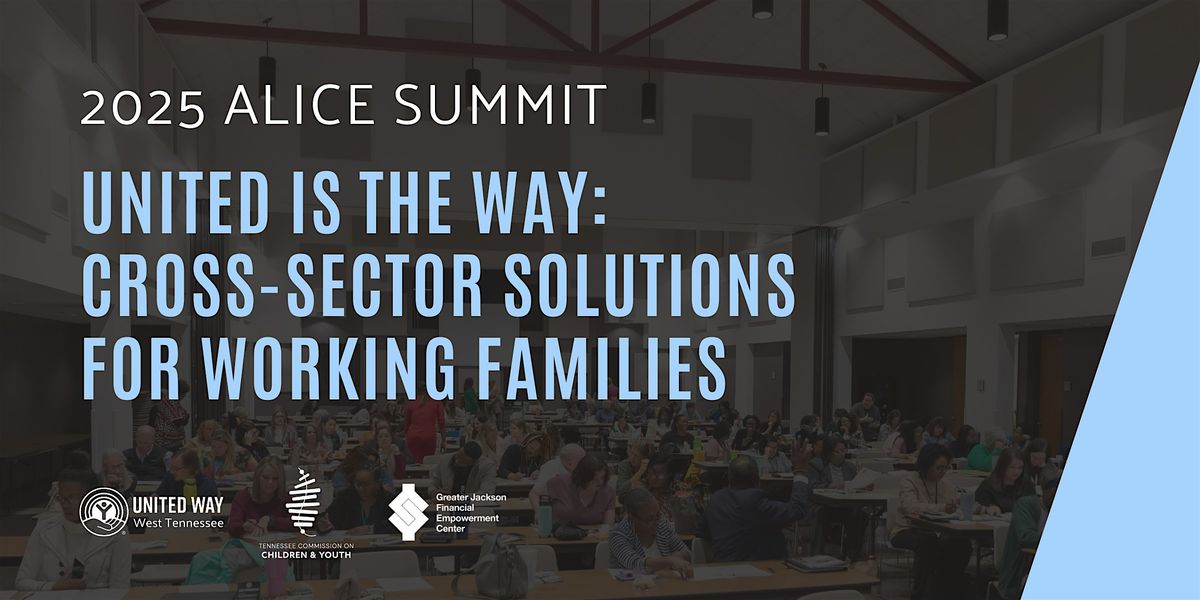 2025 ALICE SUMMIT

UNITED IS THE WAY: CROSS-SECTOR SOLUTIONS FOR WORKING FAMILIES

UNITED WAY
West Tennessee

TENNESSEE COMMISSION ON CHILDREN & YOUTH

Greater Jackson Financial Empowerment Center